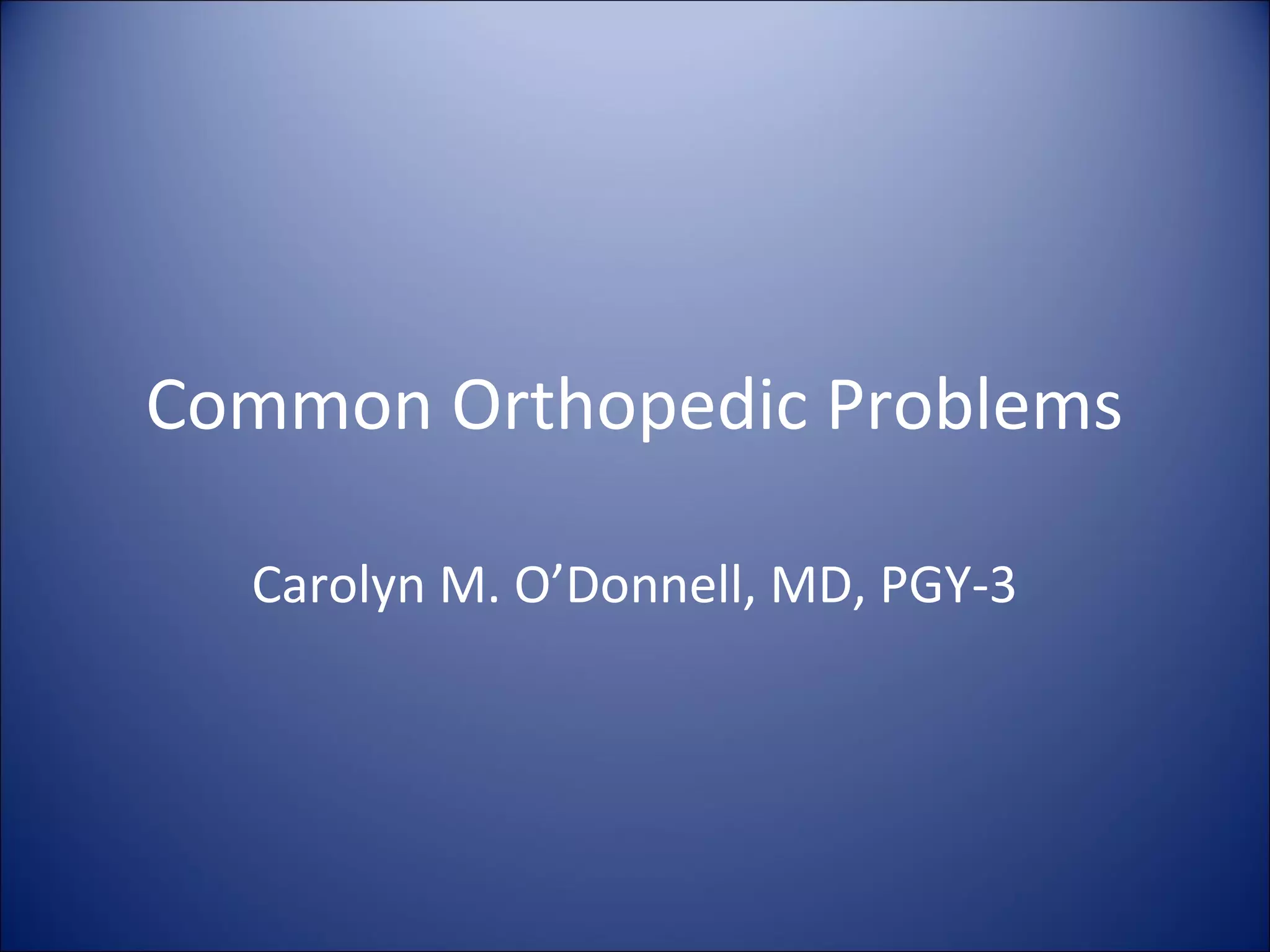 Common Orthopedic Problems

Carolyn M. O’Donnell, MD, PGY-3